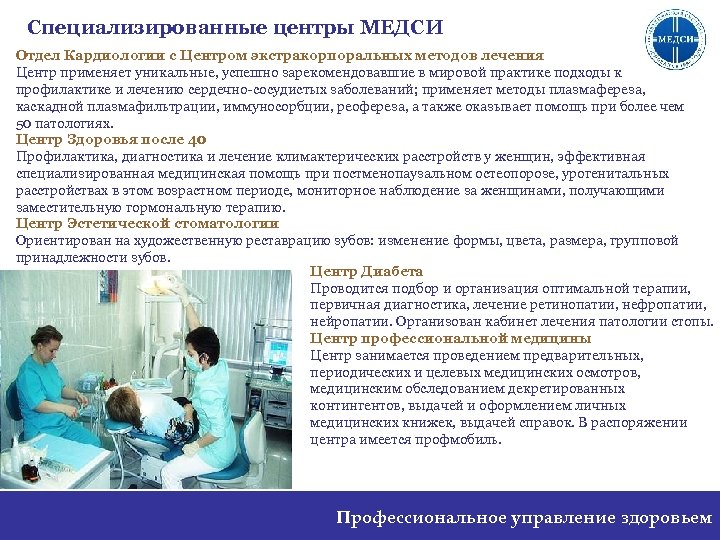 Специализированные центры МЕДСИ

МЕДСИ

Отдел Кардиологии с Центром экстракорпоральных методов лечения
Центр применяет уникальные, успешно зарекомендовавшие в мировой практике подходы к профилактике и лечению сердечно-сосудистых заболеваний; применяет методы плазмафереза, каскадной плазмафильтрации, иммуносорбции, реофереза, а также оказывает помощь при более чем 50 патологиях.
Центр Здоровья после 40
Профилактика, диагностика и лечение климактерических расстройств у женщин, эффективная специализированная медицинская помощь при постменопаузальном остеопорозе, урогенитальных расстройствах в этом возрастном периоде, мониторное наблюдение за женщинами, получающими заместительную гормональную терапию.
Центр Эстетической стоматологии
Ориентирован на художественную реставрацию зубов: изменение формы, цвета, размера, групповой принадлежности зубов.

Центр Диабета
Проводится подбор и организация оптимальной терапии, первичная диагностика, лечение ретинопатии, нефропатии, нейропатии. Организован кабинет лечения патологии стопы.
Центр профессиональной медицины
Центр занимается проведением предварительных, периодических и целевых медицинских осмотров, медицинским обследованием декретированных контингентов, выдачей и оформлением личных медицинских книжек, выдачей справок. В распоряжении центра имеется профмобиль.

Профессиональное управление здоровьем